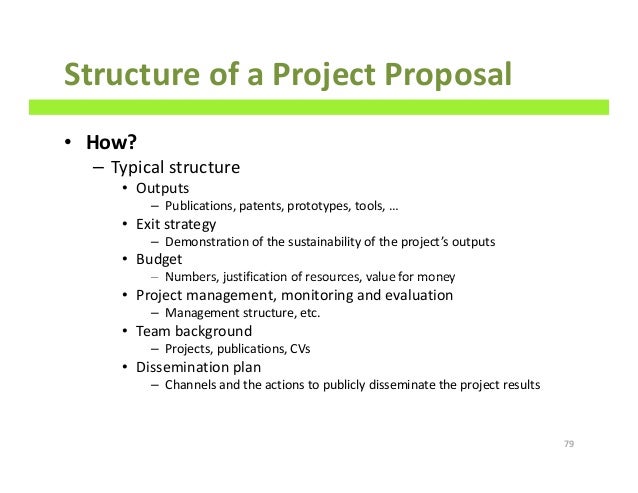 Structure of a Project Proposal

• How?
– Typical structure
• Outputs
– Publications, patents, prototypes, tools, …
• Exit strategy
– Demonstration of the sustainability of the project's outputs
• Budget
– Numbers, justification of resources, value for money
• Project management, monitoring and evaluation
– Management structure, etc.
• Team background
– Projects, publications, CVs
• Dissemination plan
– Channels and the actions to publicly disseminate the project results

79